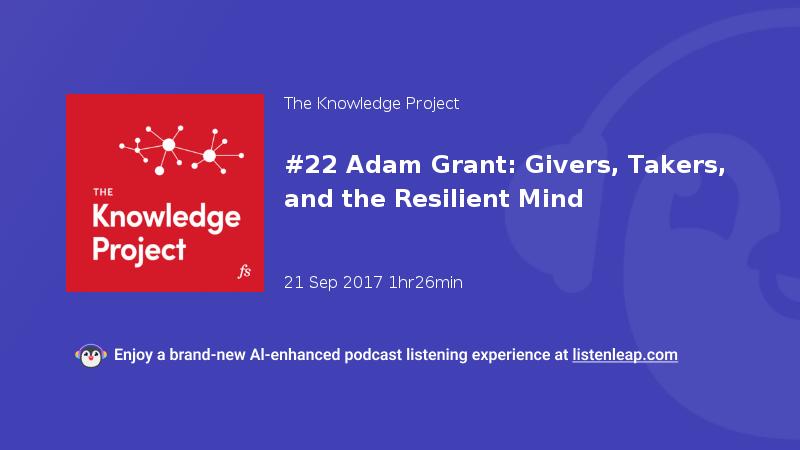 THE
Knowledge
Project
fs

The Knowledge Project

#22 Adam Grant: Givers, Takers, and the Resilient Mind

21 Sep 2017 1hr26min

Enjoy a brand-new AI-enhanced podcast listening experience at listenleap.com